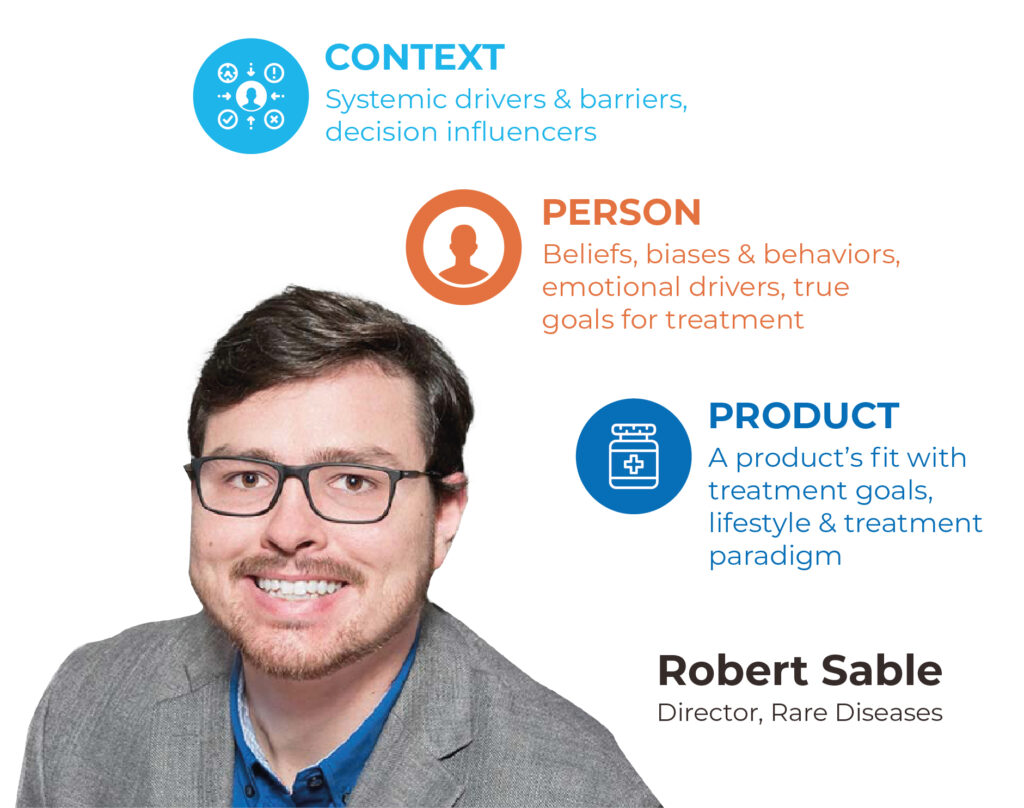 CONTEXT
Systemic drivers & barriers, decision influencers

PERSON
Beliefs, biases & behaviors, emotional drivers, true goals for treatment

PRODUCT
A product's fit with treatment goals, lifestyle & treatment paradigm

Robert Sable
Director, Rare Diseases